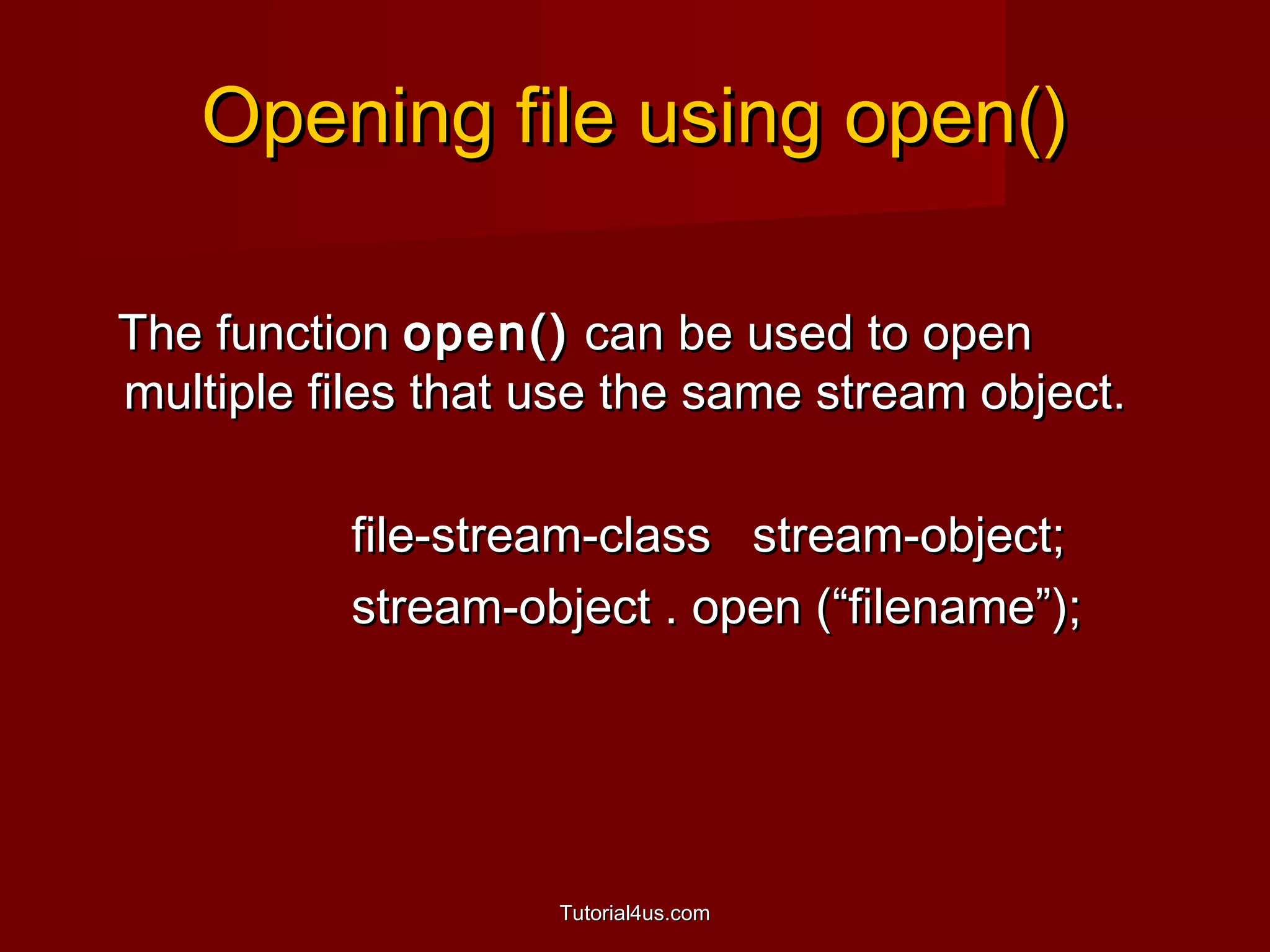 Opening file using open()

The function open() can be used to open multiple files that use the same stream object.

file-stream-class stream-object;
stream-object . open (“filename”);

Tutorial4us.com